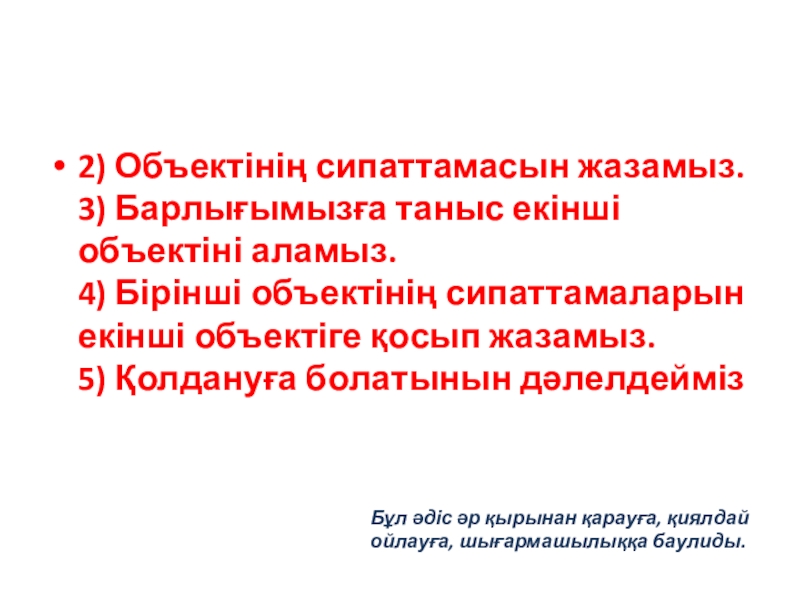 • 2) Объектінің сипаттамасын жазамыз.
3) Барлығымызға таныс екінші объектіні аламыз.
4) Бірінші объектінің сипаттамаларын екінші объектіге қосып жазамыз.
5) Қолдануға болатынын дәлелдейміз

Бұл әдіс әр қырынан қарауға, қиялдай ойлауға, шығармашылыққа баулиды.